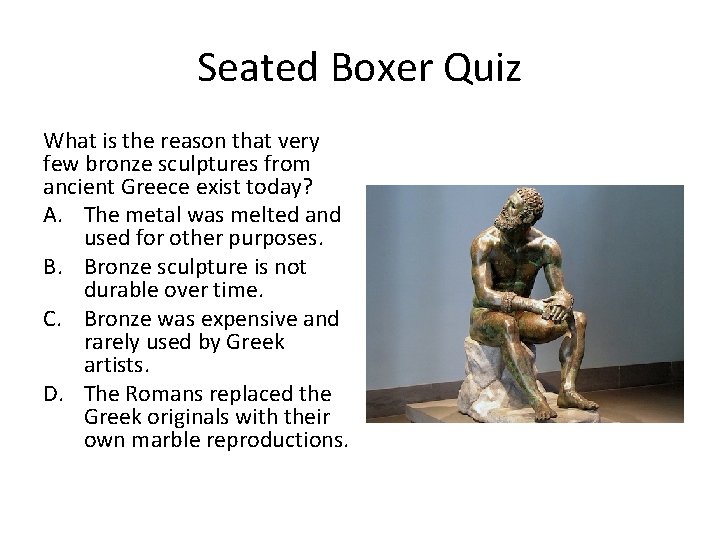 Seated Boxer Quiz

What is the reason that very few bronze sculptures from ancient Greece exist today?

A. The metal was melted and used for other purposes.
B. Bronze sculpture is not durable over time.
C. Bronze was expensive and rarely used by Greek artists.
D. The Romans replaced the Greek originals with their own marble reproductions.